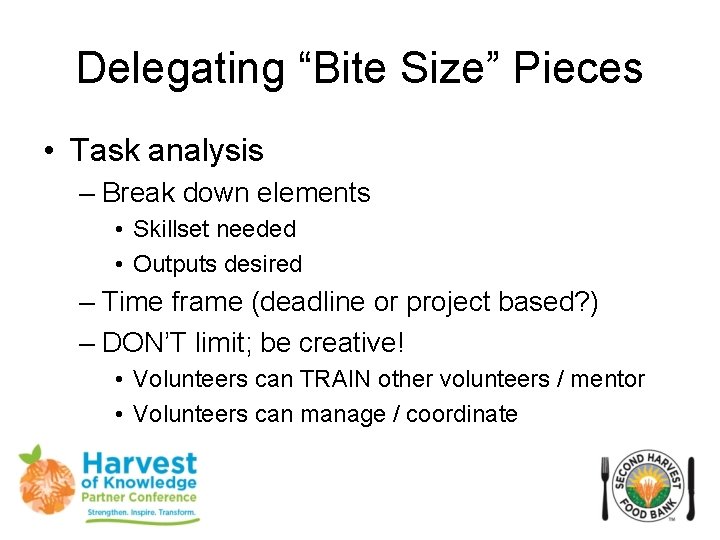 Delegating “Bite Size” Pieces

• Task analysis
– Break down elements
• Skillset needed
• Outputs desired
– Time frame (deadline or project based?)
– DON’T limit; be creative!
• Volunteers can TRAIN other volunteers / mentor
• Volunteers can manage / coordinate

Harvest of Knowledge Partner Conference
Strengthen. Inspire. Transform.

SECOND HARVEST FOOD BANK